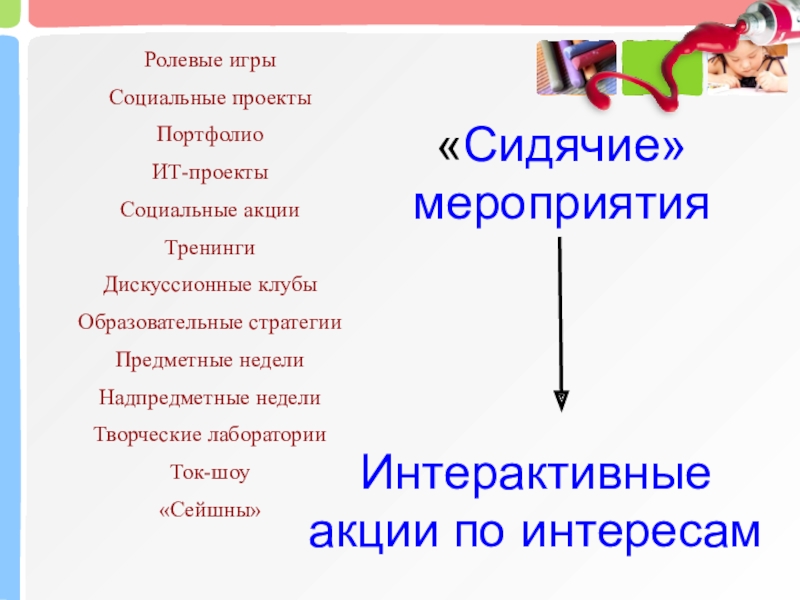 Ролевые игры

Социальные проекты

Портфолио

ИТ-проекты

Социальные акции

Тренинги

Дискуссионные клубы

Образовательные стратегии

Предметные недели

Надпредметные недели

Творческие лаборатории

Ток-шоу

«Сейшны»

«Сидячие» мероприятия

Интерактивные акции по интересам